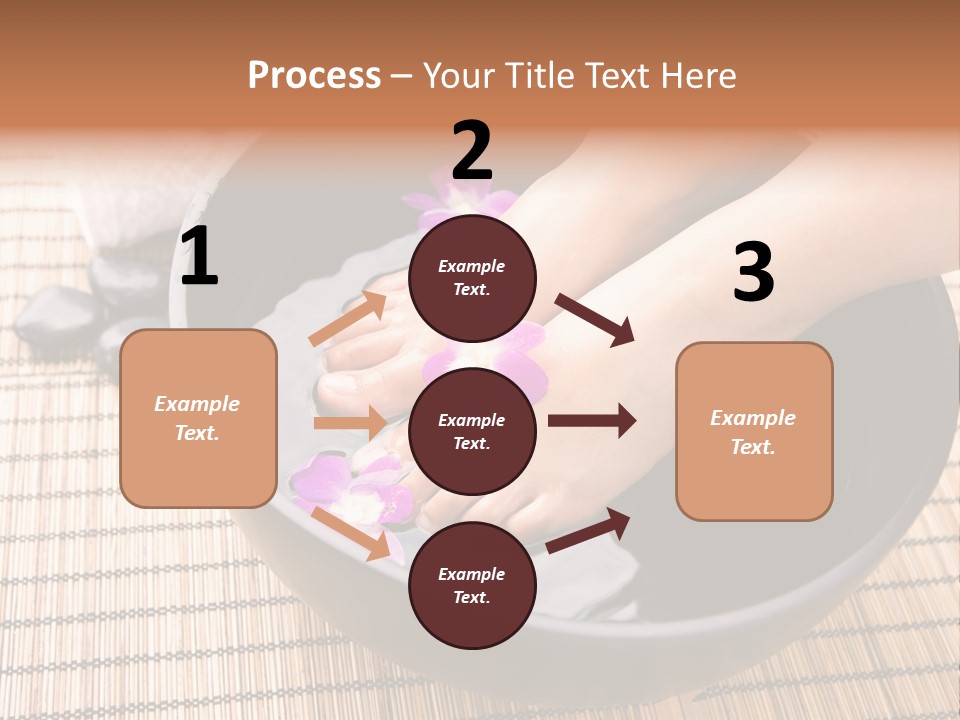 Process – Your Title Text Here

1

Example Text.

2

Example Text.

Example Text.

Example Text.

3

Example Text.